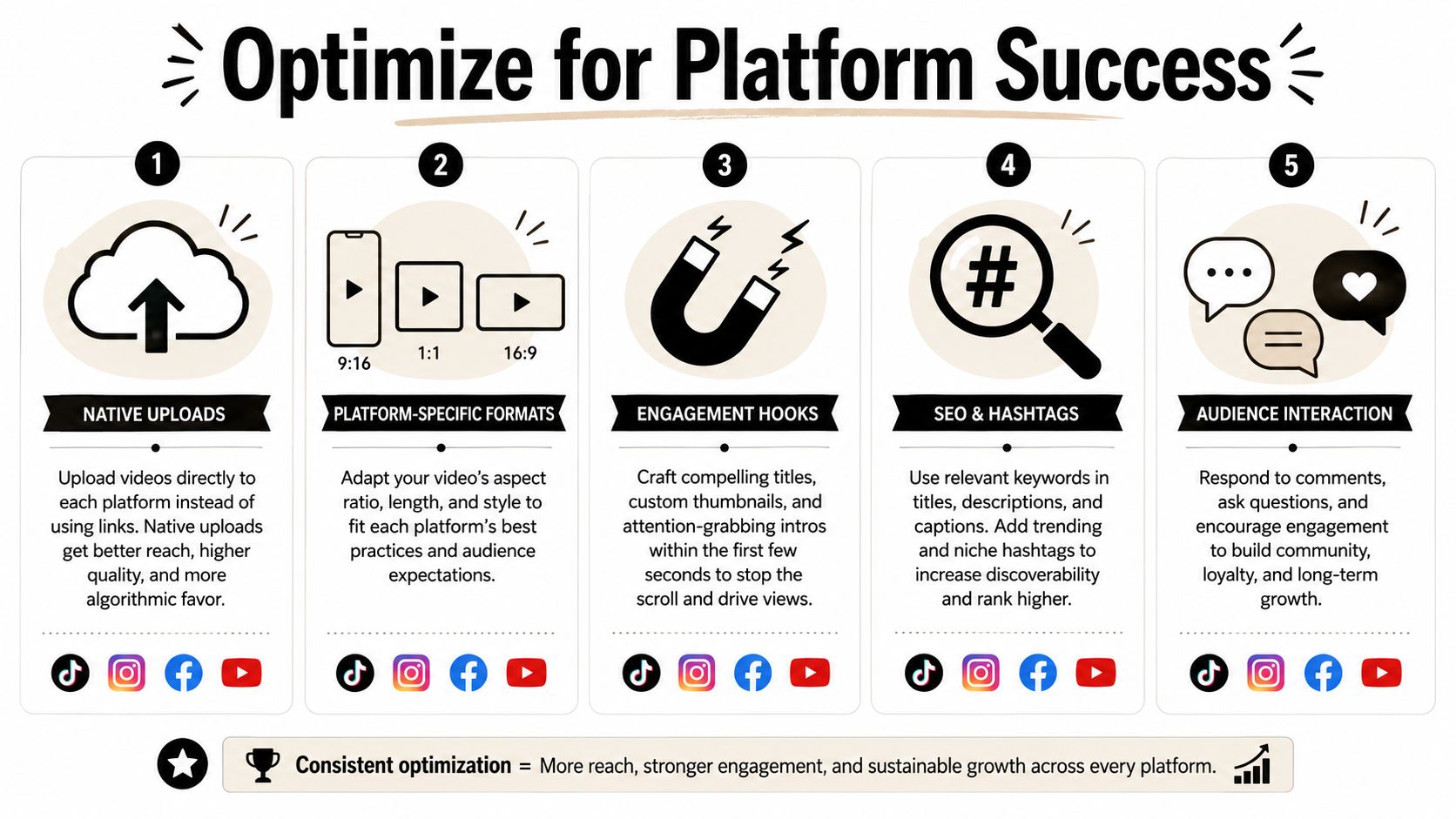 Optimize for Platform Success

1

NATIVE UPLOADS

Upload videos directly to each platform instead of using links. Native uploads get better reach, higher quality, and more algorithmic favor.

2

9:16 1:1 16:9

PLATFORM-SPECIFIC FORMATS

Adapt your video's aspect ratio, length, and style to fit each platform's best practices and audience expectations.

3

ENGAGEMENT HOOKS

Craft compelling titles, custom thumbnails, and attention-grabbing intros within the first few seconds to stop the scroll and drive views.

4

#

SEO & HASHTAGS

Use relevant keywords in titles, descriptions, and captions. Add trending and niche hashtags to increase discoverability and rank higher.

5

AUDIENCE INTERACTION

Respond to comments, ask questions, and encourage engagement to build community, loyalty, and long-term growth.

Consistent optimization = More reach, stronger engagement, and sustainable growth across every platform.